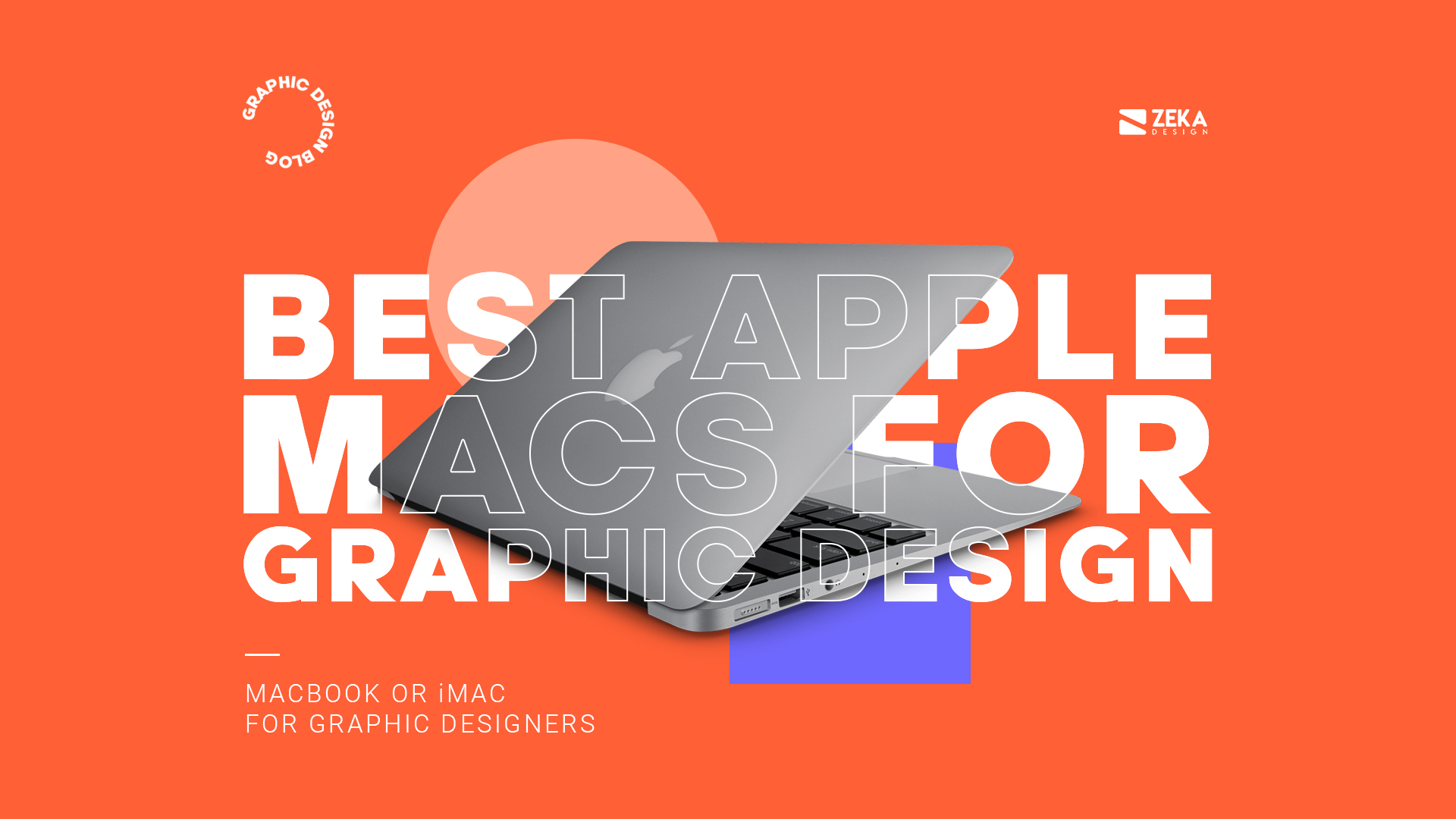 GRAPHIC DESIGN BLOG

ZEKA DESIGN

BEST APPLE MACS FOR GRAPHIC DESIGN

MACBOOK OR iMAC
FOR GRAPHIC DESIGNERS